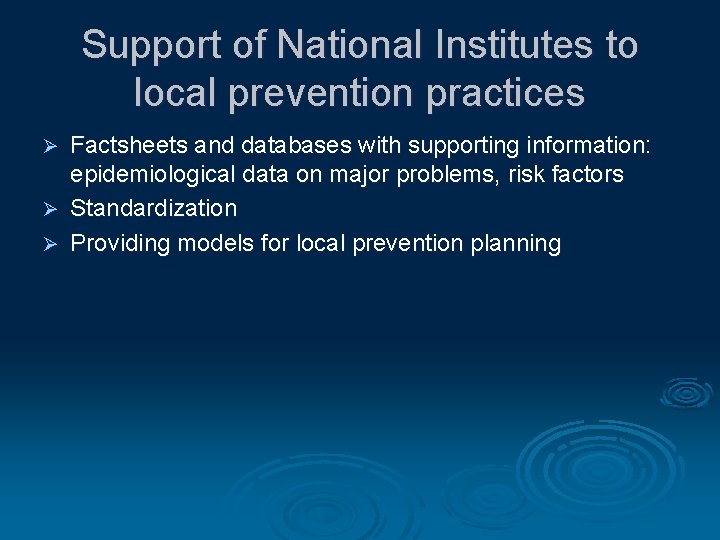 Support of National Institutes to local prevention practices

➢ Factsheets and databases with supporting information: epidemiological data on major problems, risk factors
➢ Standardization
➢ Providing models for local prevention planning